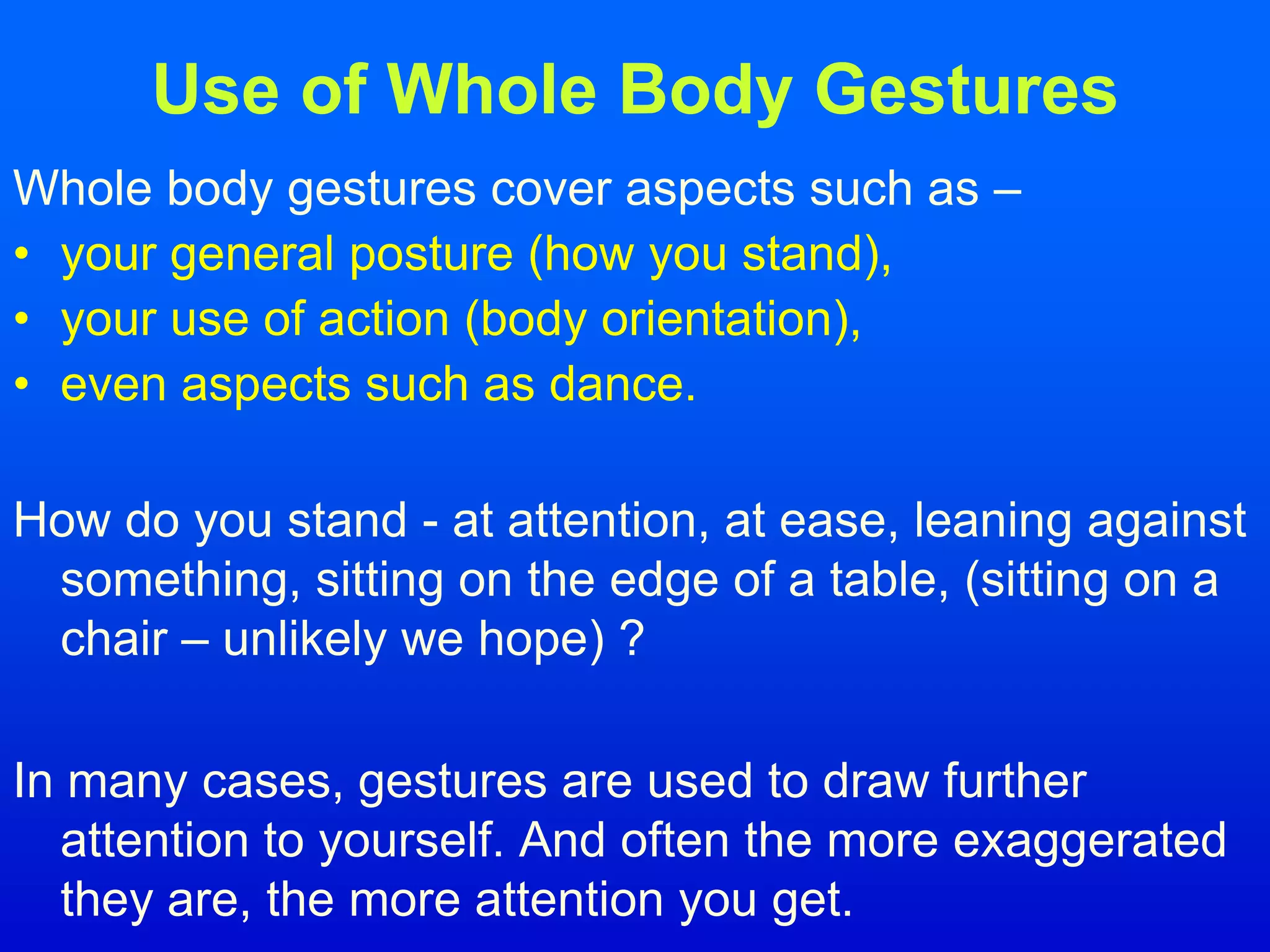 Use of Whole Body Gestures

Whole body gestures cover aspects such as –
• your general posture (how you stand),
• your use of action (body orientation),
• even aspects such as dance.

How do you stand - at attention, at ease, leaning against something, sitting on the edge of a table, (sitting on a chair – unlikely we hope) ?

In many cases, gestures are used to draw further attention to yourself. And often the more exaggerated they are, the more attention you get.